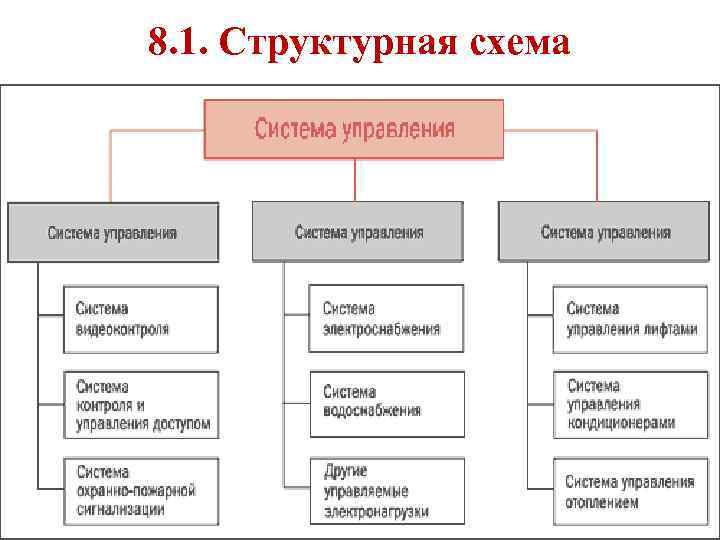 8.1. Структурная схема

Система управления

Система управления

Система видеоконтроля

Система контроля и управления доступом

Система охранно-пожарной сигнализации

Система управления

Система электроснабжения

Система водоснабжения

Другие управляемые электронагрузки

Система управления

Система управления лифтами

Система управления кондиционерами

Система управления отоплением